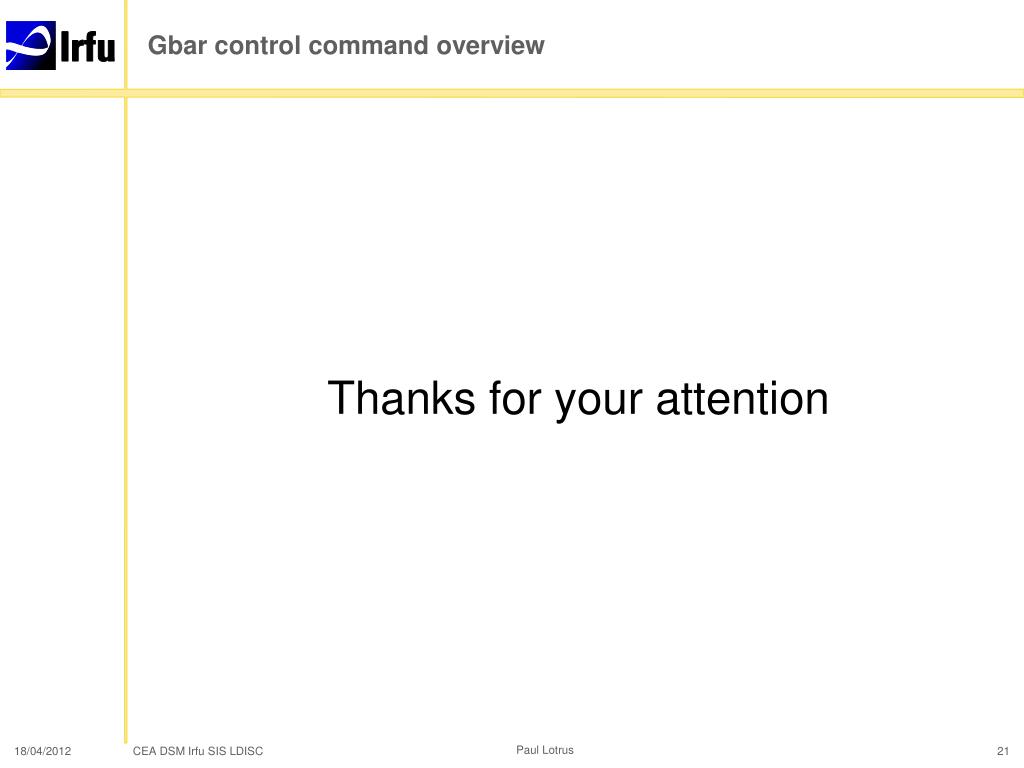 Irfu

Gbar control command overview

Thanks for your attention

18/04/2012 CEA DSM Irfu SIS LDISC Paul Lotrus 21